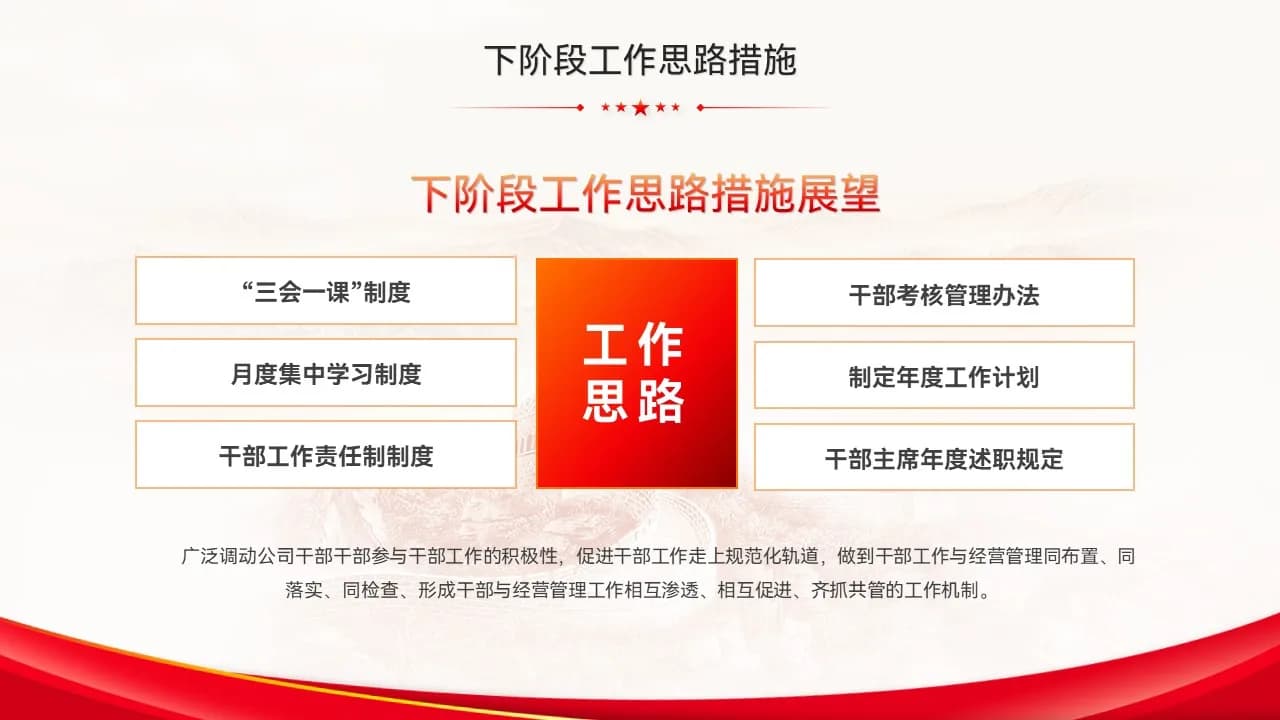 下阶段工作思路措施

下阶段工作思路措施展望

“三会一课”制度

月度集中学习制度

干部工作责任制制度

工作思路

干部考核管理办法

制定年度工作计划

干部主席年度述职规定

广泛调动公司干部干部参与干部工作的积极性，促进干部工作走上规范化轨道，做到干部工作与经营管理同布置、同落实、同检查、形成干部与经营管理工作相互渗透、相互促进、齐抓共管的工作机制。